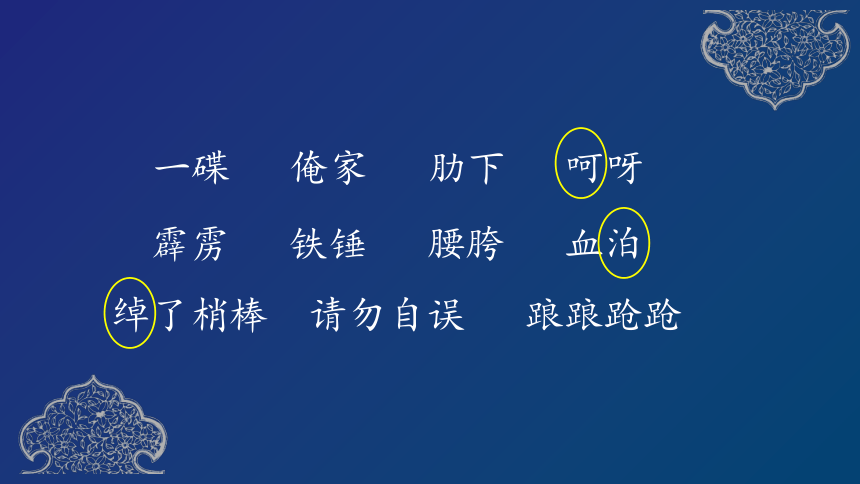 一碟　俺家　肋下　呵呀

霹雳　铁锤　腰胯　血泊

绰了梢棒　请勿自误　踉踉跄跄